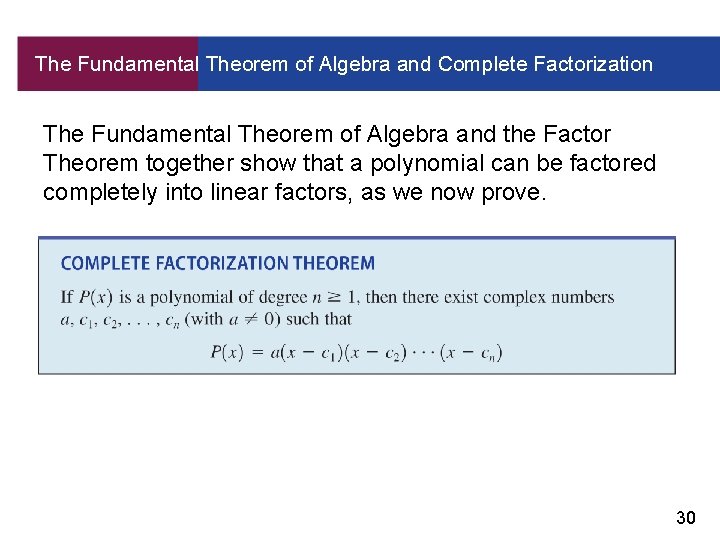 The Fundamental Theorem of Algebra and Complete Factorization

The Fundamental Theorem of Algebra and the Factor Theorem together show that a polynomial can be factored completely into linear factors, as we now prove.

COMPLETE FACTORIZATION THEOREM

If $P(x)$ is a polynomial of degree $n \geq 1$, then there exist complex numbers $a, c_1, c_2, \ldots, c_n$ (with $a \neq 0$) such that

$P(x) = a(x - c_1)(x - c_2) \cdots (x - c_n)$

30